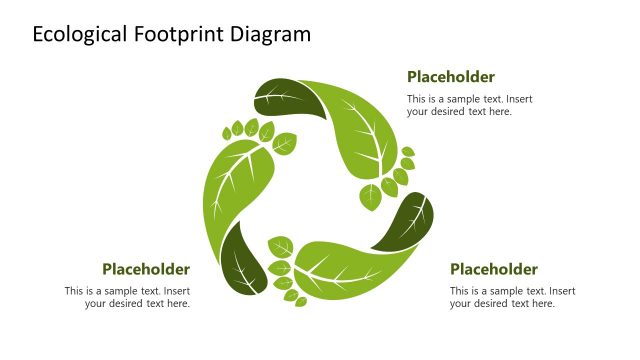 Ecological Footprint Diagram

Placeholder

This is a sample text. Insert your desired text here.

Placeholder

This is a sample text. Insert your desired text here.

Placeholder

This is a sample text. Insert your desired text here.